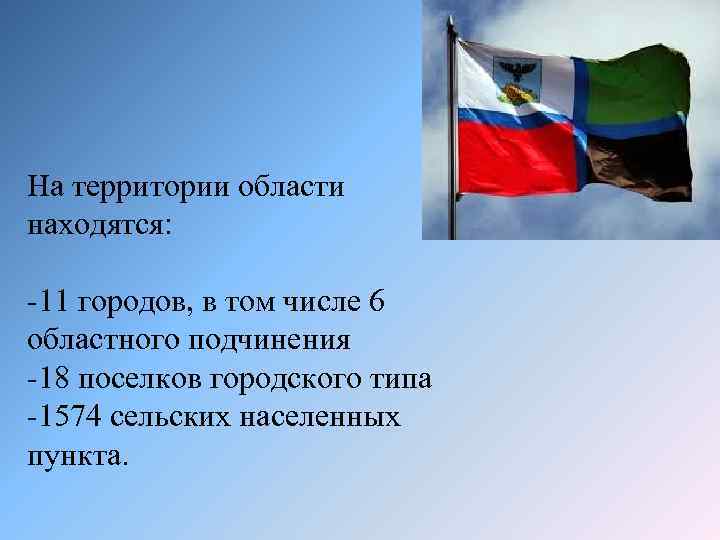 На территории области находятся:

-11 городов, в том числе 6 областного подчинения
-18 поселков городского типа
-1574 сельских населенных пункта.